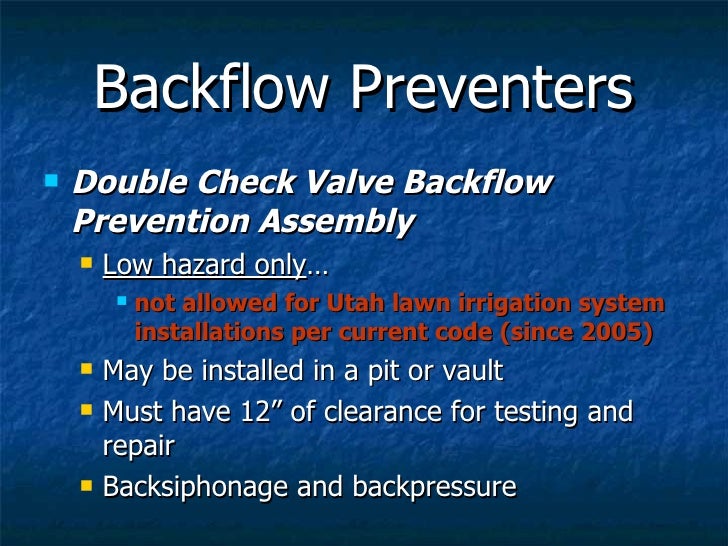 Backflow Preventers

Double Check Valve Backflow Prevention Assembly

Low hazard only…

not allowed for Utah lawn irrigation system installations per current code (since 2005)

May be installed in a pit or vault

Must have 12” of clearance for testing and repair

Backsiphonage and backpressure